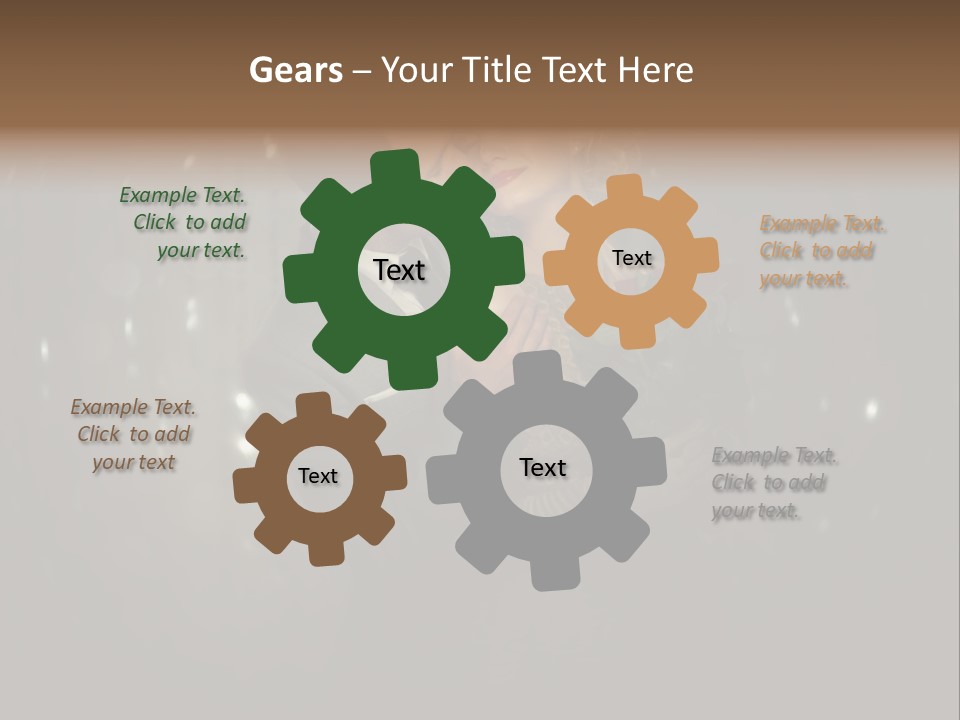 Gears – Your Title Text Here

Example Text. Click to add your text.

Text

Text

Example Text. Click to add your text.

Example Text. Click to add your text

Text

Text

Example Text. Click to add your text.